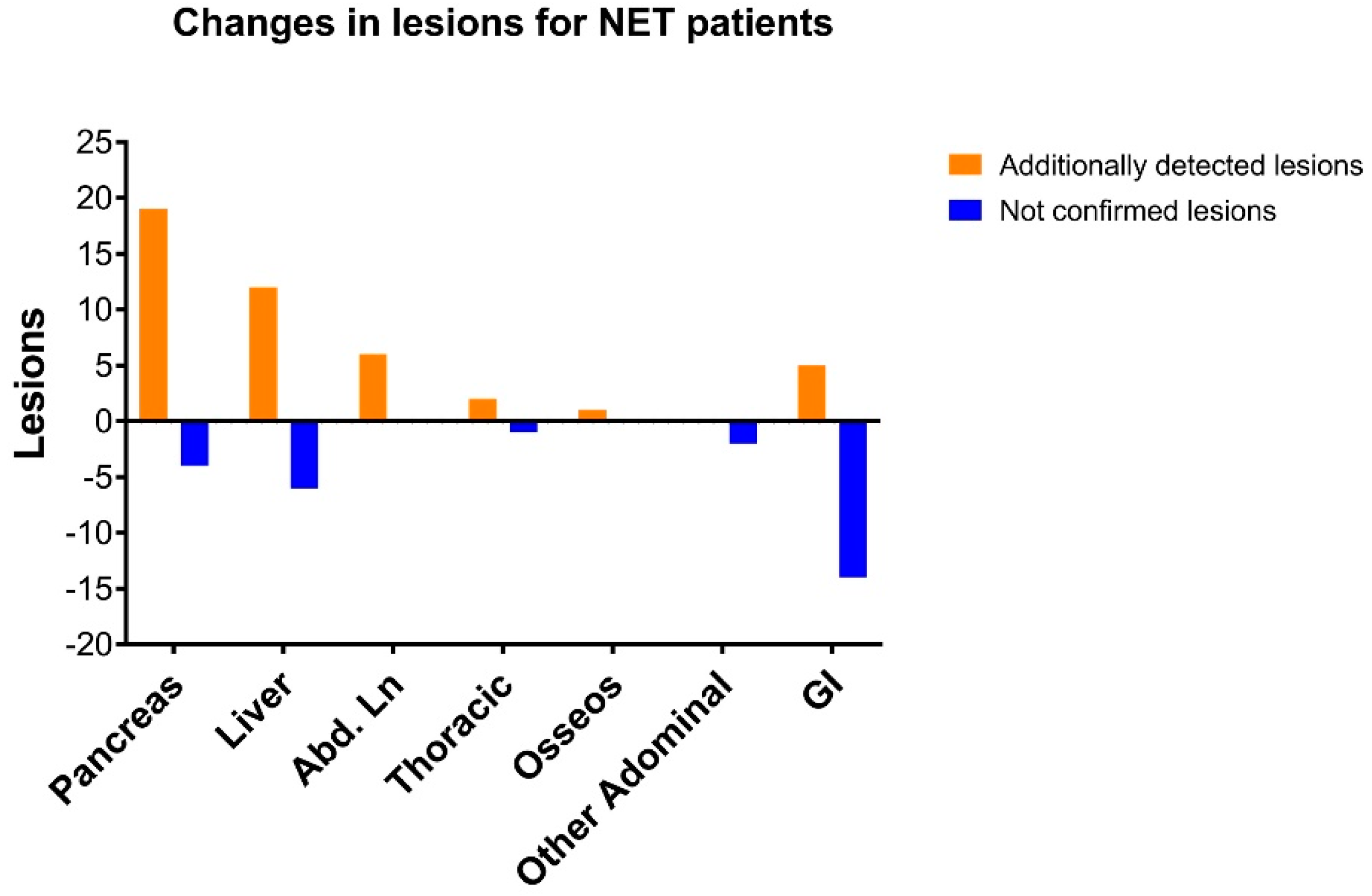 Changes in lesions for NET patients

Additionally detected lesions
Not confirmed lesions

Lesions

25
20
15
10
5
0
-5
-10
-15
-20

Pancreas
Liver
Abd. Ln
Thoracic
Osseos
Other Adominal
GI